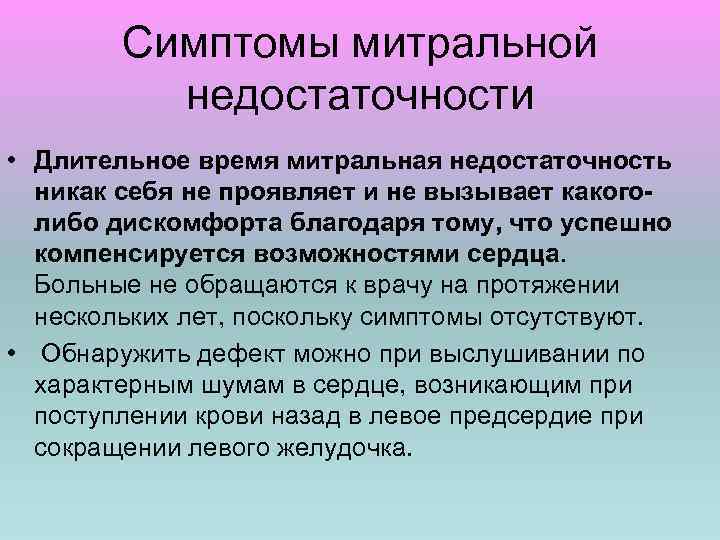 Симптомы митральной недостаточности

• Длительное время митральная недостаточность никак себя не проявляет и не вызывает какого-либо дискомфорта благодаря тому, что успешно компенсируется возможностями сердца. Больные не обращаются к врачу на протяжении нескольких лет, поскольку симптомы отсутствуют.

• Обнаружить дефект можно при выслушивании по характерным шумам в сердце, возникающим при поступлении крови назад в левое предсердие при сокращении левого желудочка.